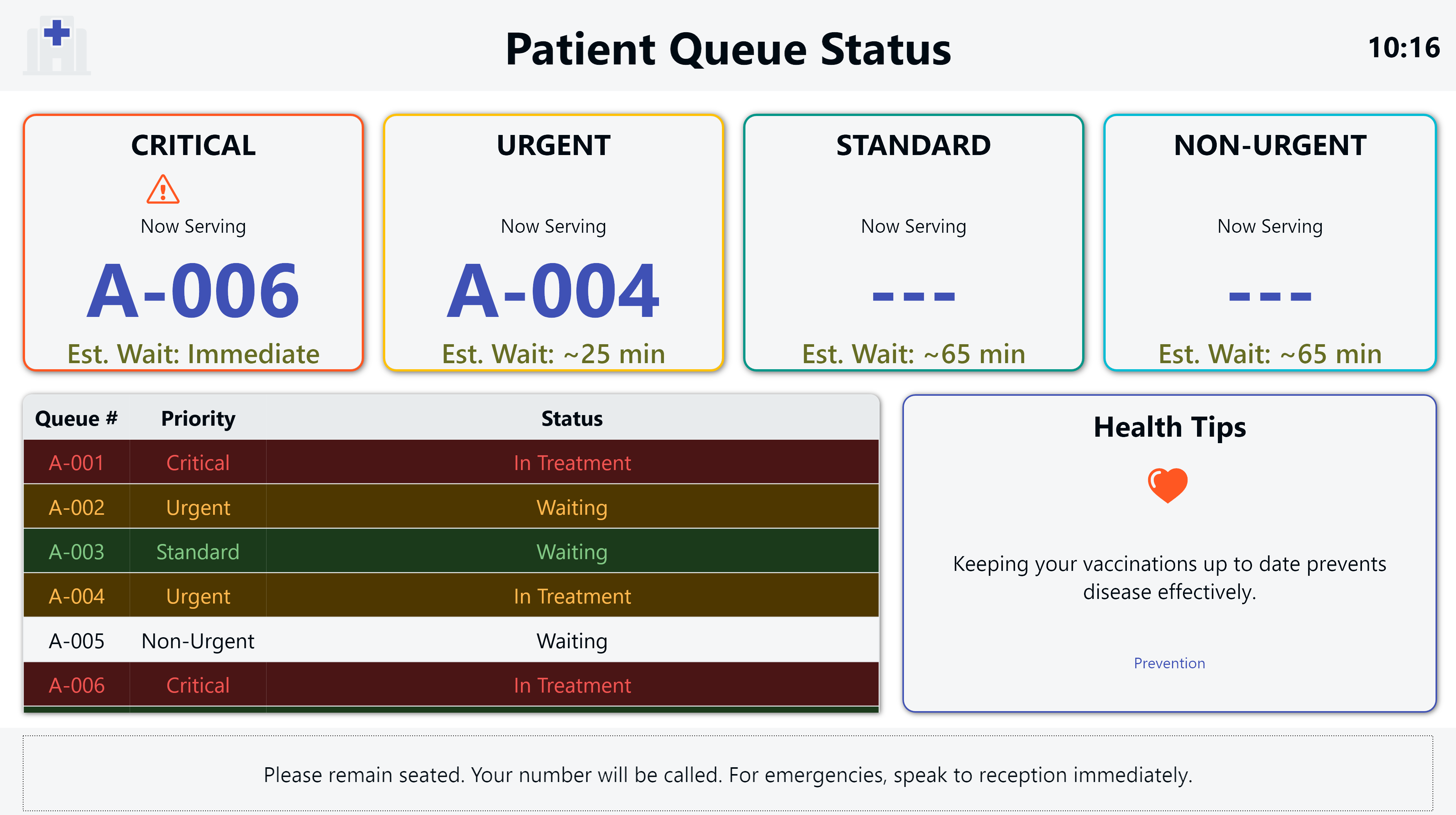 Patient Queue Status

10:16

CRITICAL

Now Serving

A-006

Est. Wait: Immediate

URGENT

Now Serving

A-004

Est. Wait: ~25 min

STANDARD

Now Serving

---

Est. Wait: ~65 min

NON-URGENT

Now Serving

---

Est. Wait: ~65 min

| Queue # | Priority | Status |
|---|---|---|
| A-001 | Critical | In Treatment |
| A-002 | Urgent | Waiting |
| A-003 | Standard | Waiting |
| A-004 | Urgent | In Treatment |
| A-005 | Non-Urgent | Waiting |
| A-006 | Critical | In Treatment |

Health Tips

Keeping your vaccinations up to date prevents disease effectively.

Prevention

Please remain seated. Your number will be called. For emergencies, speak to reception immediately.